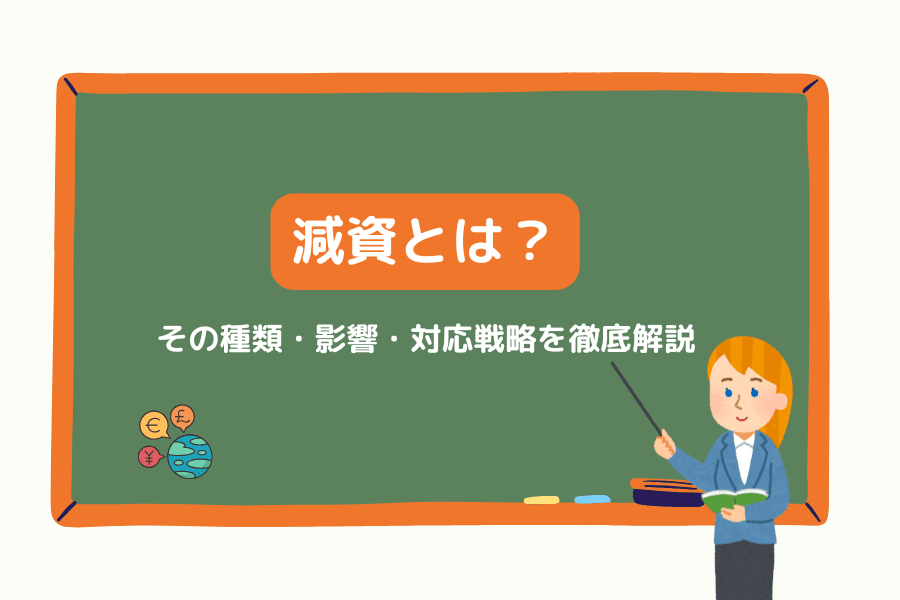 減資とは？

その種類・影響・対応戦略を徹底解説

€ £ ¥